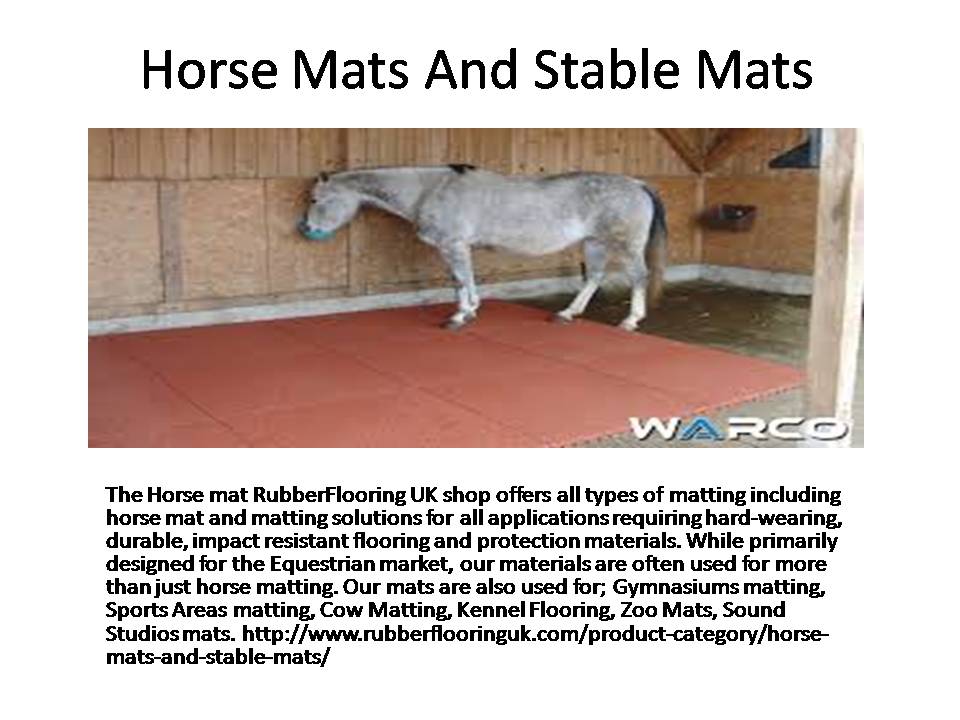 Horse Mats And Stable Mats

WARCO

The Horse mat RubberFlooring UK shop offers all types of matting including horse mat and matting solutions for all applications requiring hard-wearing, durable, impact resistant flooring and protection materials. While primarily designed for the Equestrian market, our materials are often used for more than just horse matting. Our mats are also used for; Gymnasiums matting, Sports Areas matting, Cow Matting, Kennel Flooring, Zoo Mats, Sound Studios mats. http://www.rubberflooringuk.com/product-category/horse-mats-and-stable-mats/